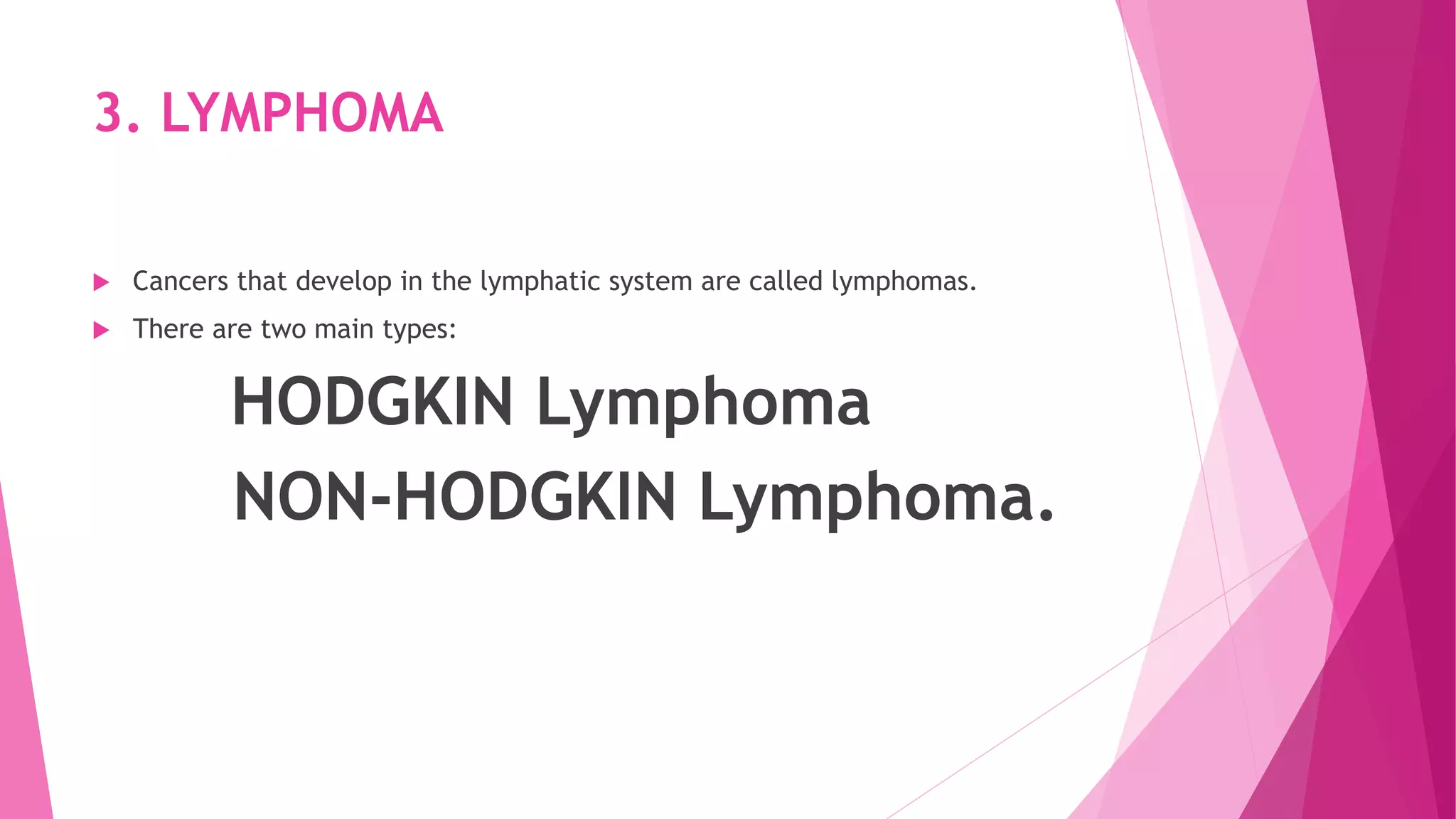 3. LYMPHOMA

Cancers that develop in the lymphatic system are called lymphomas.

There are two main types:

HODGKIN Lymphoma

NON-HODGKIN Lymphoma.